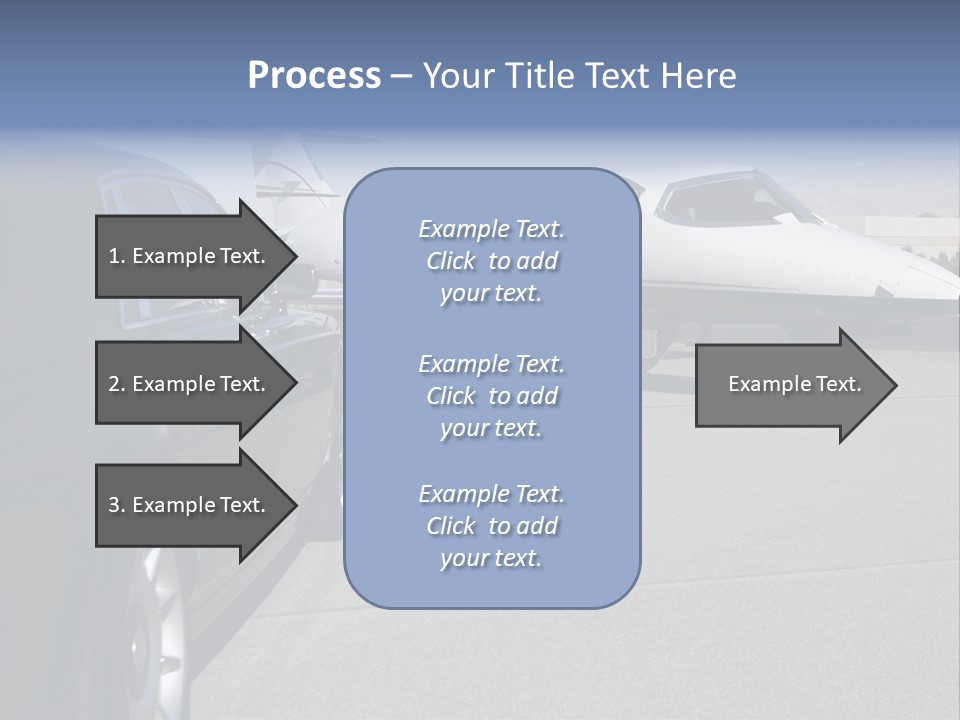 Process – Your Title Text Here

1. Example Text.

2. Example Text.

3. Example Text.

Example Text. Click to add your text.

Example Text. Click to add your text.

Example Text. Click to add your text.

Example Text.